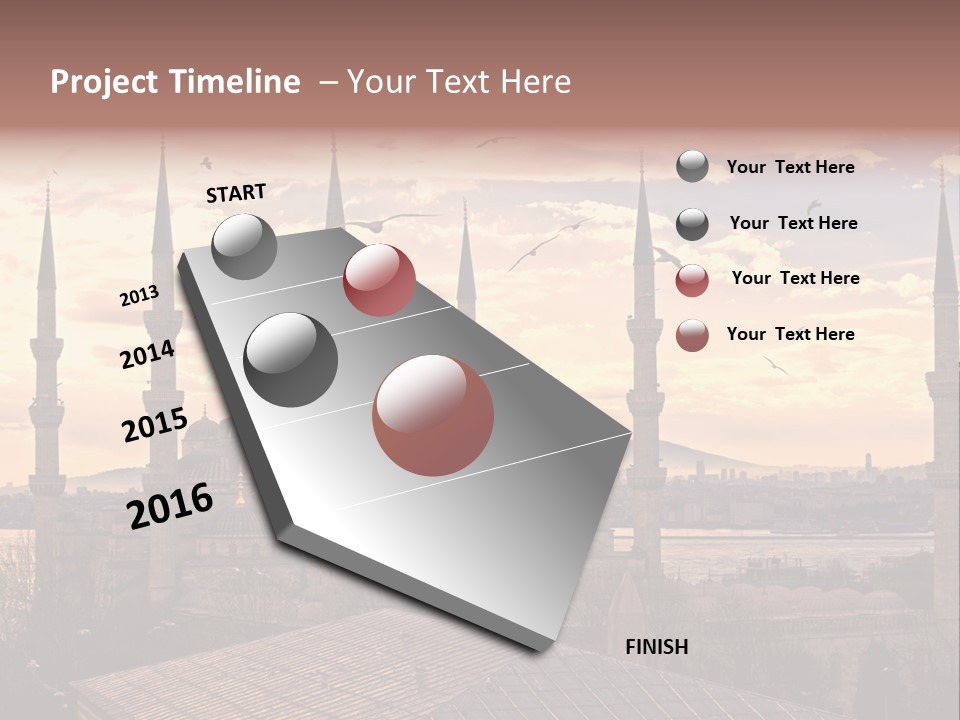 Project Timeline – Your Text Here

START

2013

2014

2015

2016

FINISH

Your Text Here

Your Text Here

Your Text Here

Your Text Here